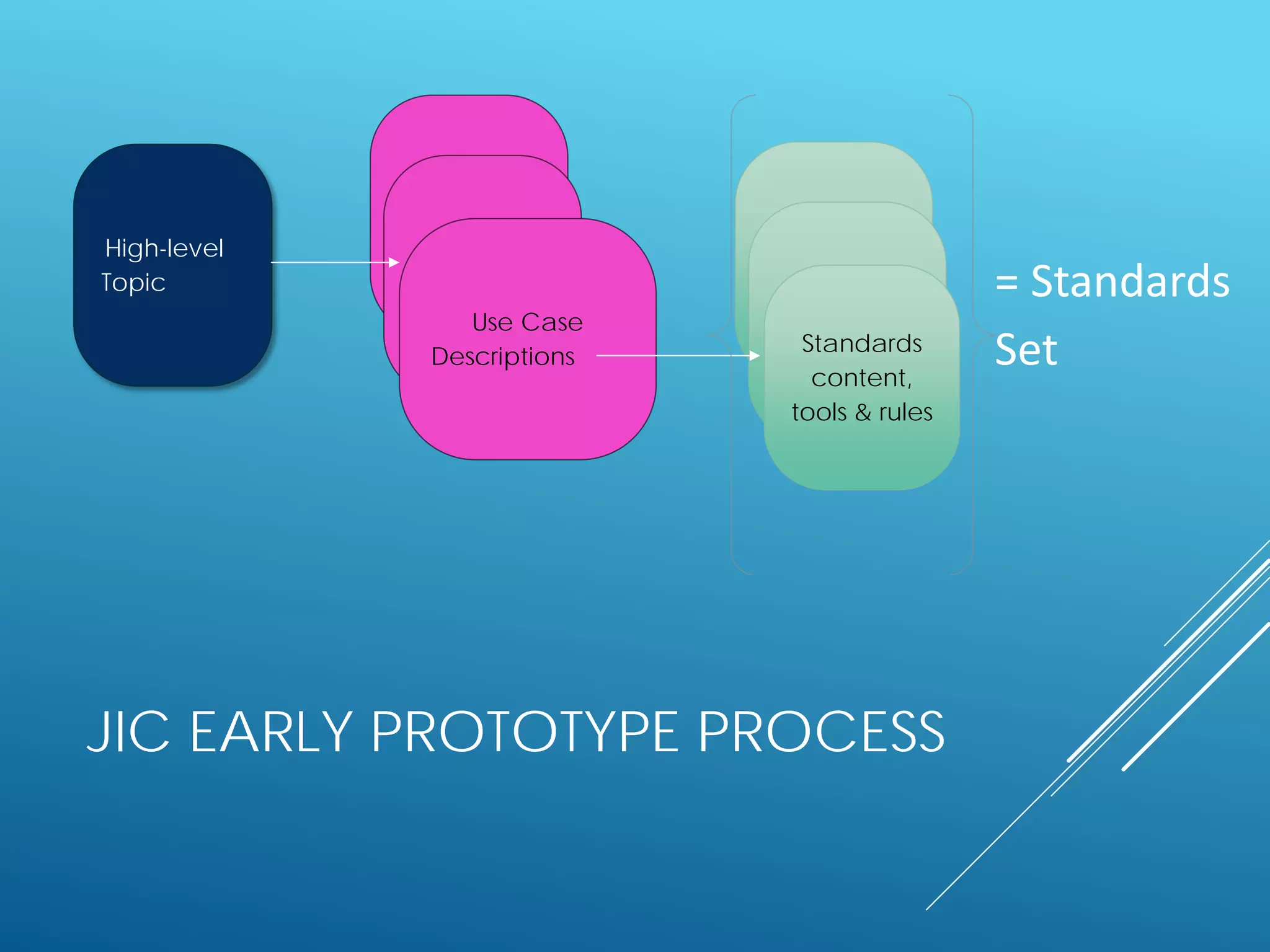 High-level Topic

Use Case Descriptions

Standards content, tools & rules

= Standards Set

JIC EARLY PROTOTYPE PROCESS